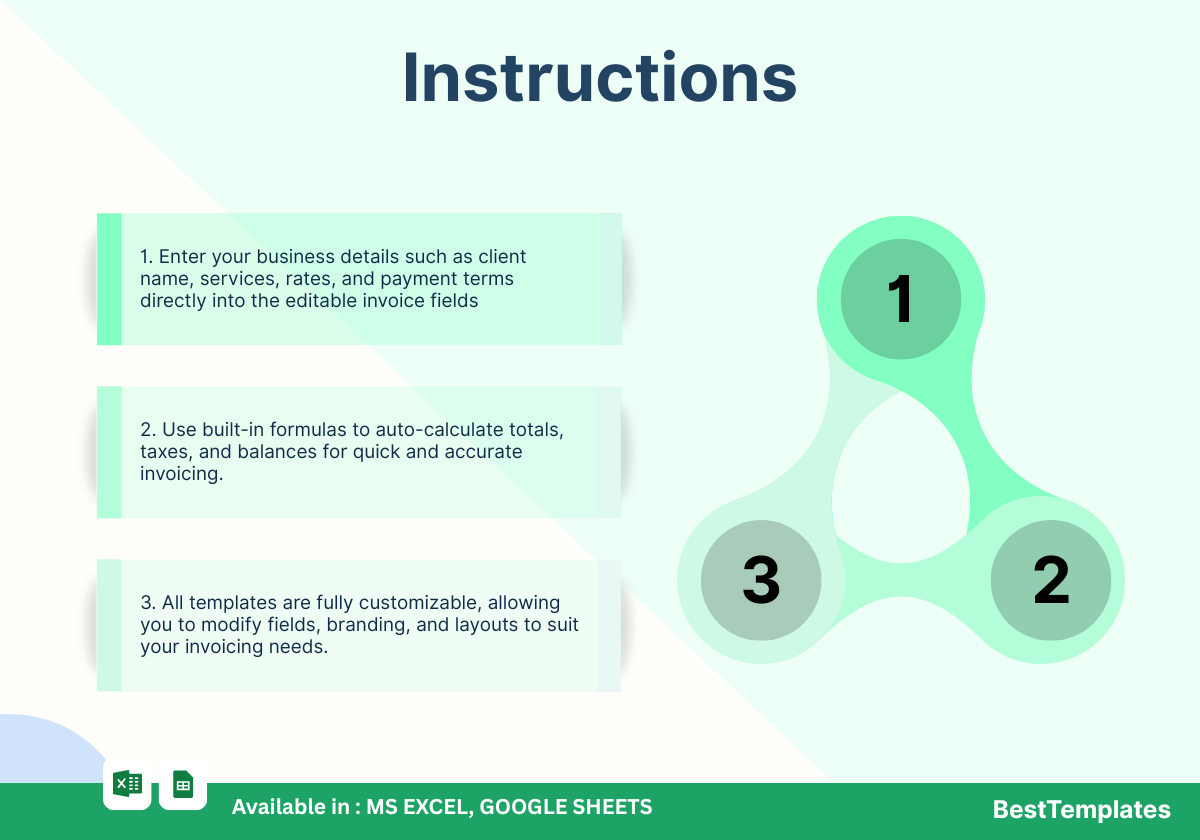 Instructions

1. Enter your business details such as client name, services, rates, and payment terms directly into the editable invoice fields

2. Use built-in formulas to auto-calculate totals, taxes, and balances for quick and accurate invoicing.

3. All templates are fully customizable, allowing you to modify fields, branding, and layouts to suit your invoicing needs.

1

3

2

Available in : MS EXCEL, GOOGLE SHEETS

BestTemplates